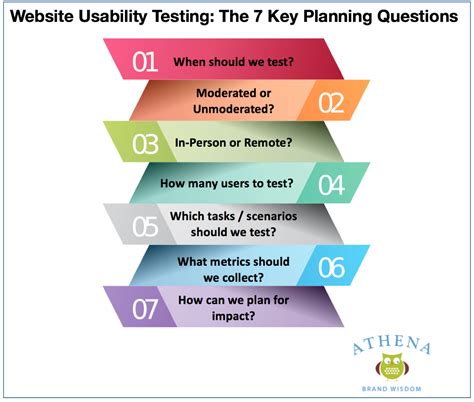 Website Usability Testing: The 7 Key Planning Questions

01 When should we test?

Moderated or Unmoderated? 02

03 In-Person or Remote?

How many users to test? 04

05 Which tasks / scenarios should we test?

What metrics should we collect? 06

07 How can we plan for impact?

ATHENA
BRAND WISDOM